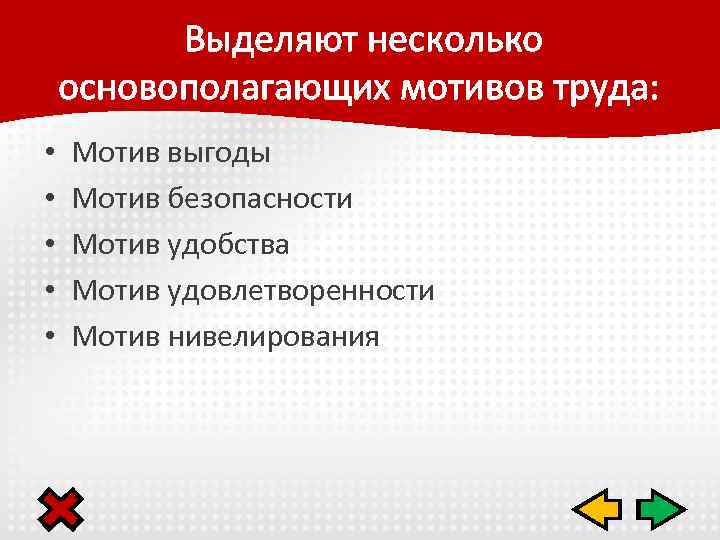 Выделяют несколько основополагающих мотивов труда:

• Мотив выгоды
• Мотив безопасности
• Мотив удобства
• Мотив удовлетворенности
• Мотив нивелирования